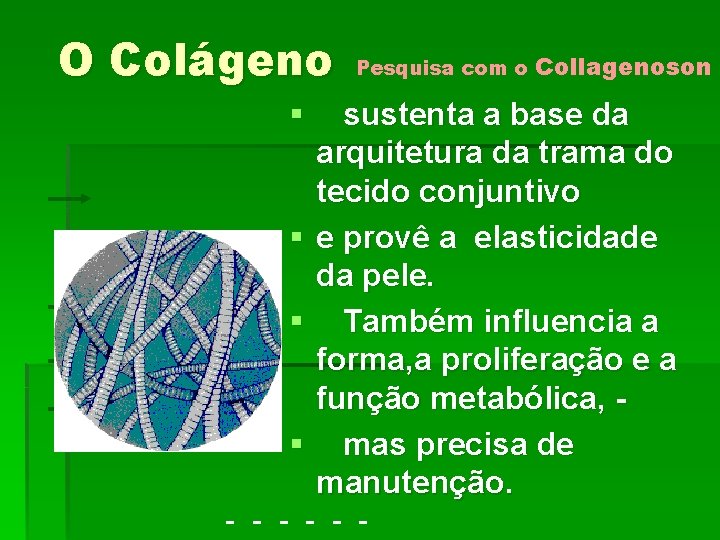 O Colágeno Pesquisa com o Collagenoson

▪ sustenta a base da arquitetura da trama do tecido conjuntivo

▪ e provê a elasticidade da pele.

▪ Também influencia a forma,a proliferação e a função metabólica, -

▪ mas precisa de manutenção.

- - - - - -